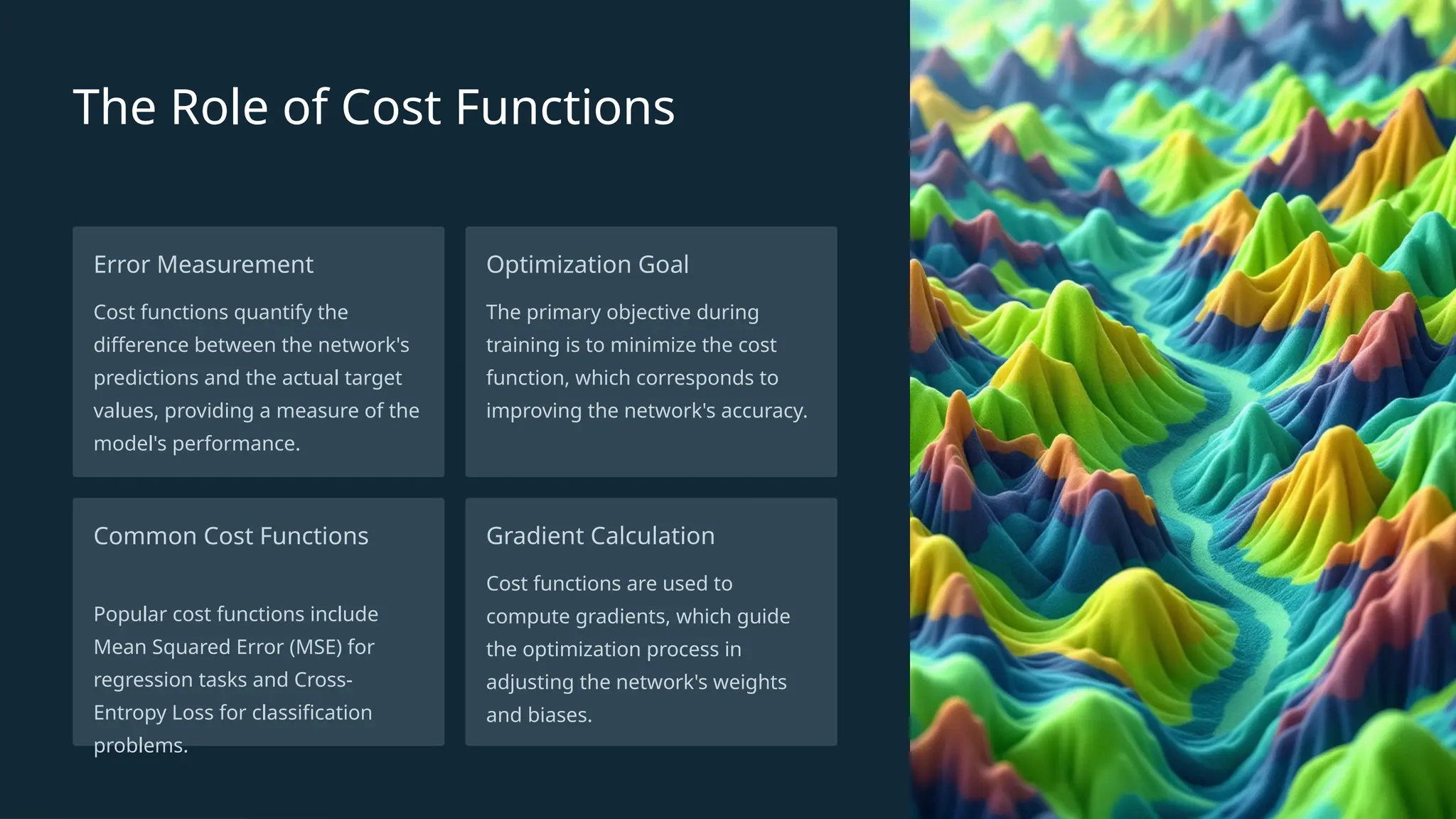 The Role of Cost Functions

Error Measurement

Cost functions quantify the difference between the network's predictions and the actual target values, providing a measure of the model's performance.

Optimization Goal

The primary objective during training is to minimize the cost function, which corresponds to improving the network's accuracy.

Common Cost Functions

Popular cost functions include Mean Squared Error (MSE) for regression tasks and Cross-Entropy Loss for classification problems.

Gradient Calculation

Cost functions are used to compute gradients, which guide the optimization process in adjusting the network's weights and biases.